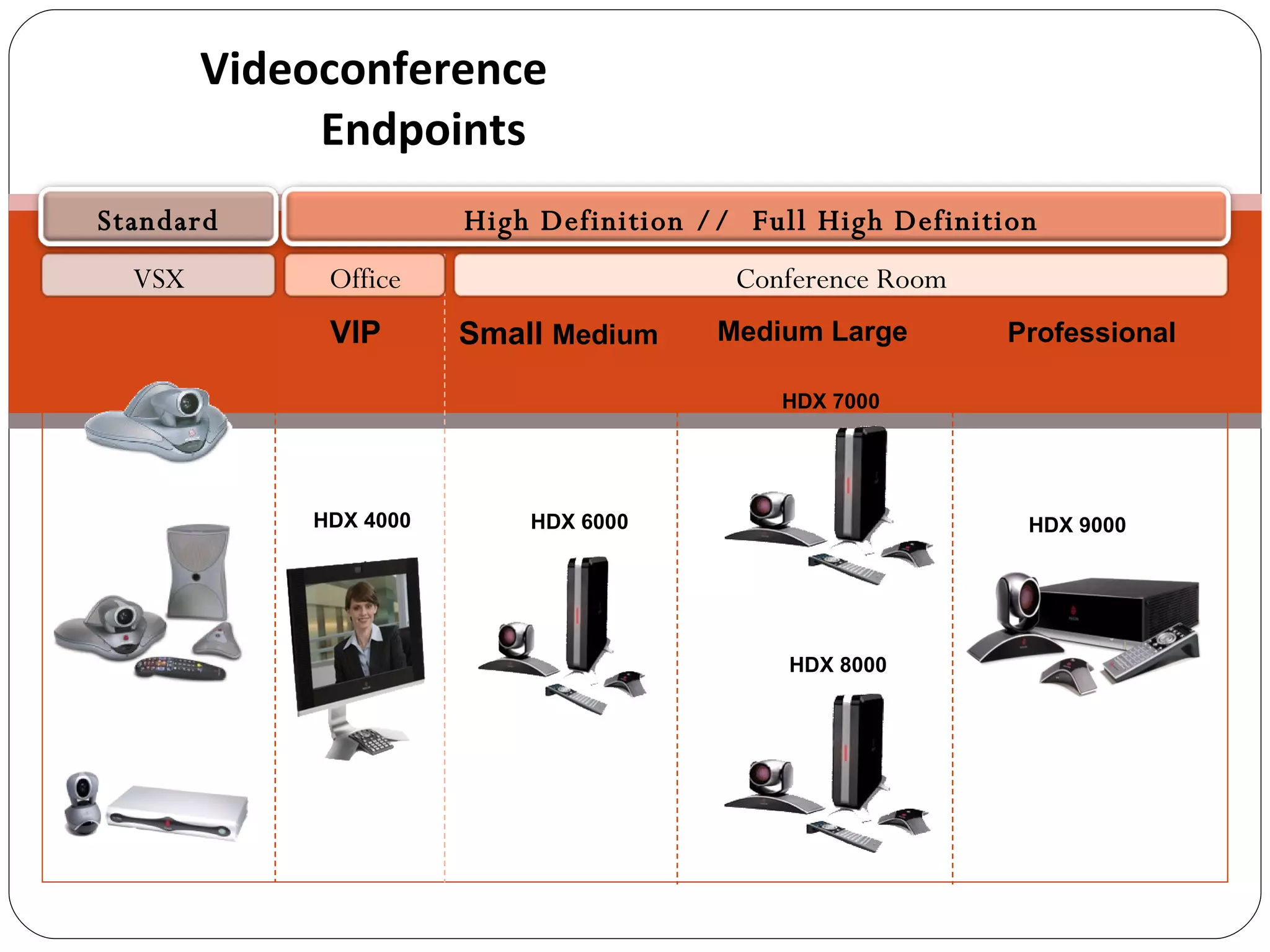 Videoconference
Endpoints

Standard

High Definition // Full High Definition

VSX

Office

Conference Room

VIP

Small Medium

Medium Large

Professional

HDX 7000

HDX 4000

HDX 6000

HDX 9000

HDX 8000